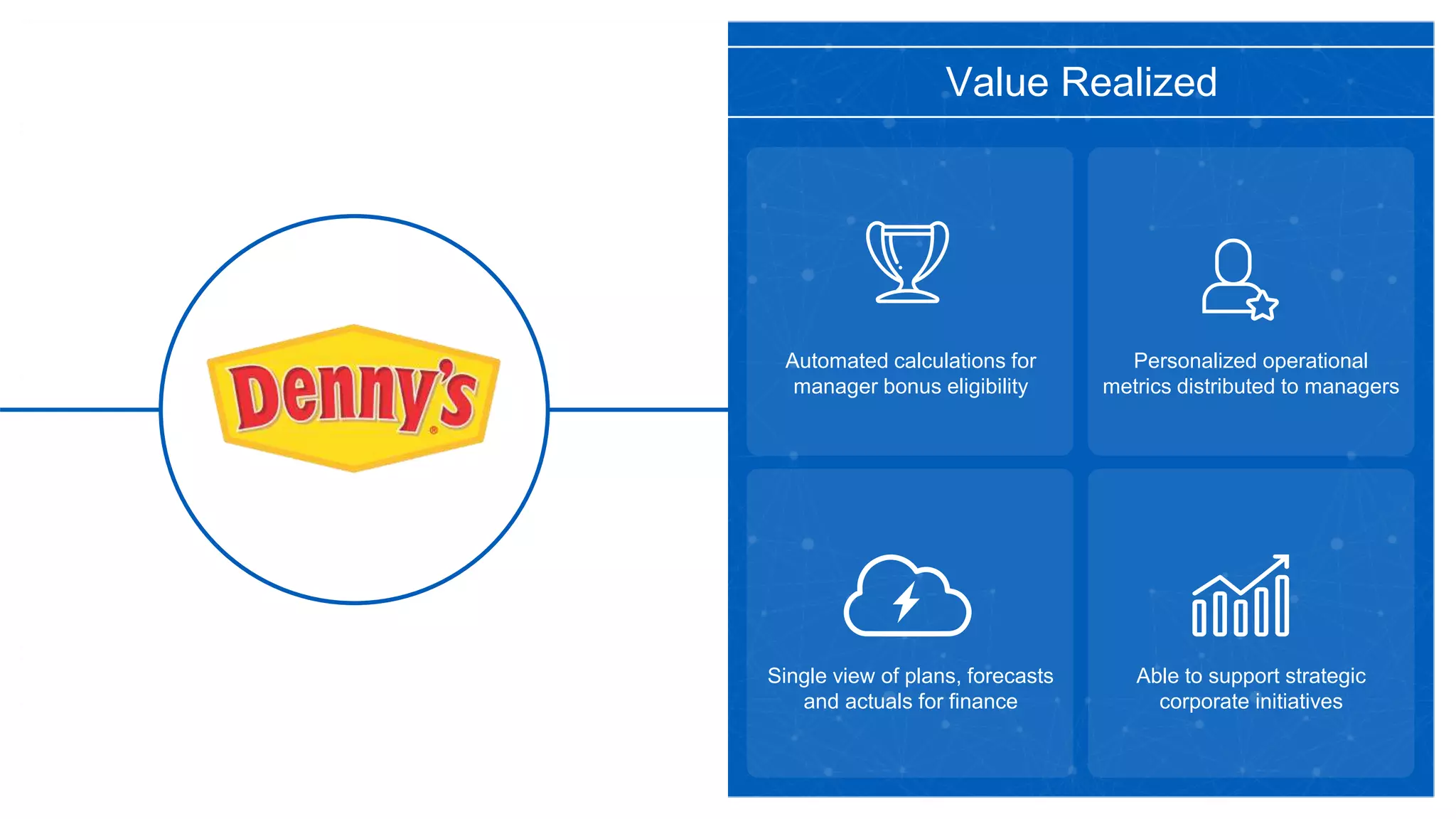 Denny's®

Value Realized

Automated calculations for manager bonus eligibility

Personalized operational metrics distributed to managers

Single view of plans, forecasts and actuals for finance

Able to support strategic corporate initiatives